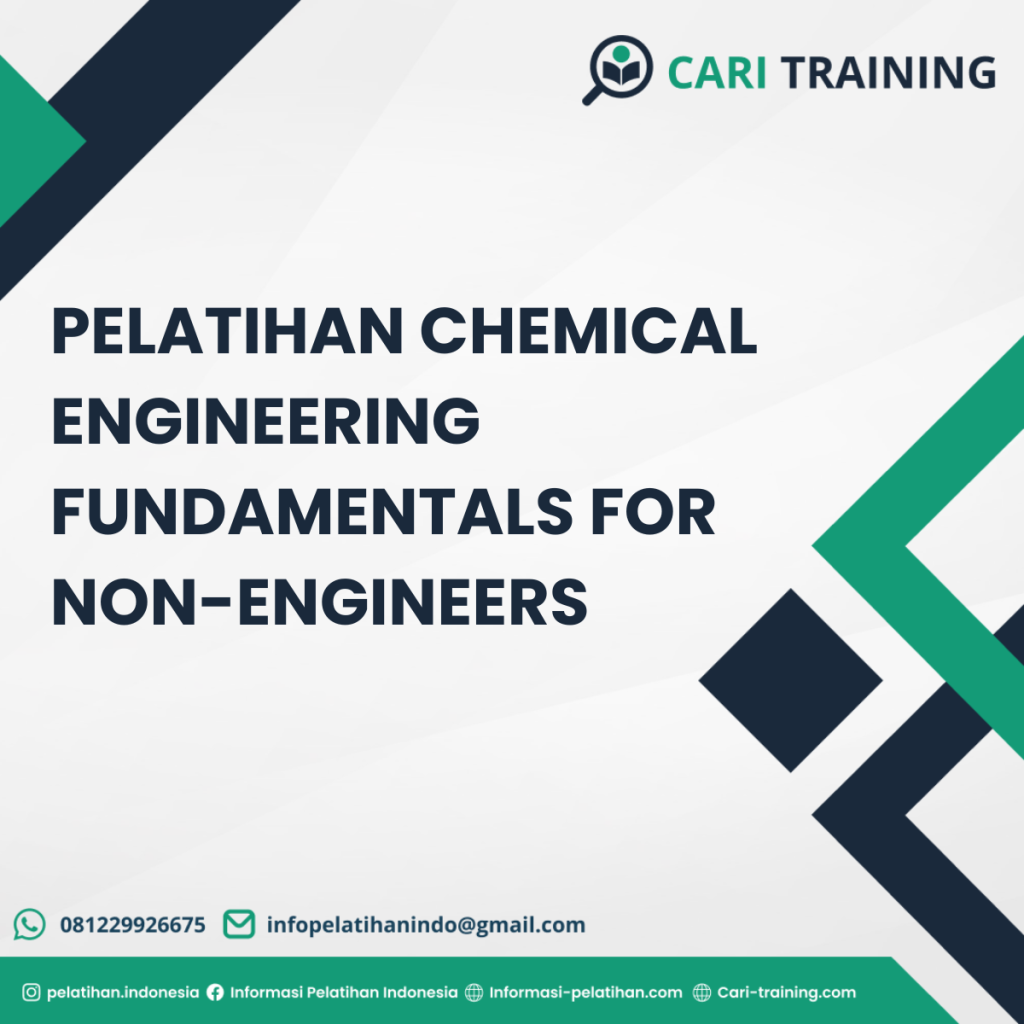 CARI TRAINING

PELATIHAN CHEMICAL ENGINEERING FUNDAMENTALS FOR NON-ENGINEERS

081229926675 infopelatihanindo@gmail.com

pelatihan.indonesia Informasi Pelatihan Indonesia Informasi-pelatihan.com Cari-training.com